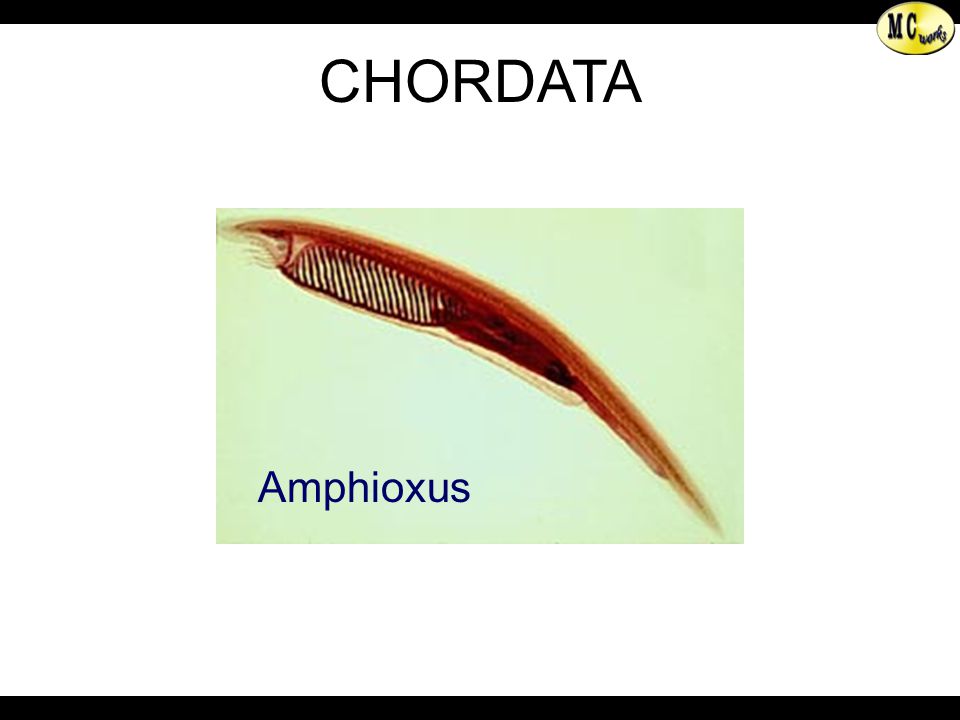 MC works

CHORDATA

Amphioxus